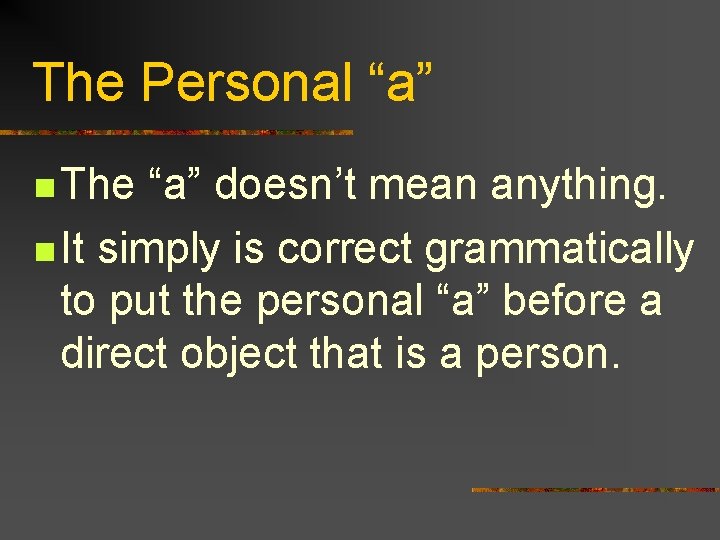 The Personal “a”

The “a” doesn’t mean anything.

It simply is correct grammatically to put the personal “a” before a direct object that is a person.